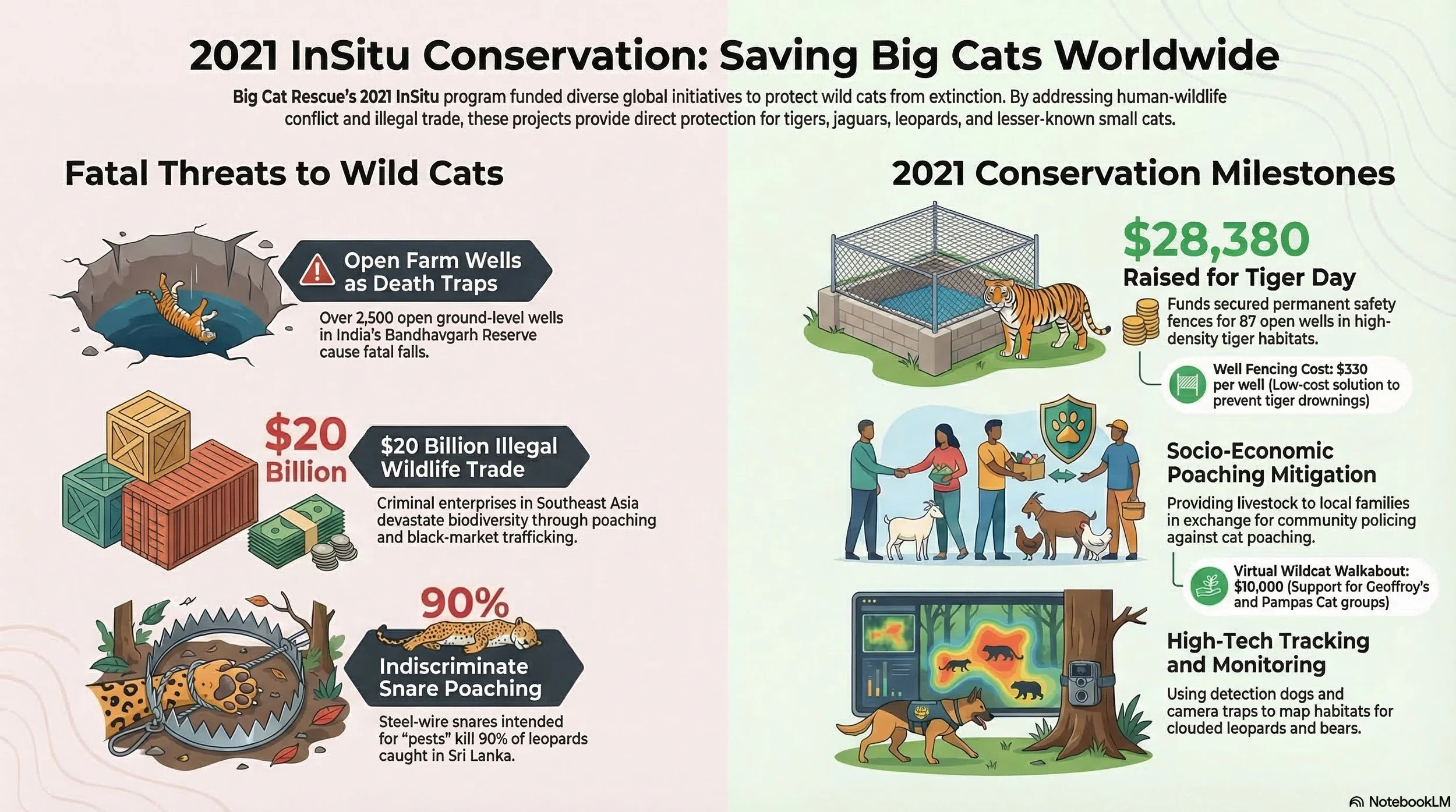 2021 InSitu Conservation: Saving Big Cats Worldwide

Big Cat Rescue's 2021 InSitu program funded diverse global initiatives to protect wild cats from extinction. By addressing human-wildlife conflict and illegal trade, these projects provide direct protection for tigers, jaguars, leopards, and lesser-known small cats.

Fatal Threats to Wild Cats

Open Farm Wells as Death Traps

Over 2,500 open ground-level wells in India's Bandhavgarh Reserve cause fatal falls.

$20 Billion

$20 Billion Illegal Wildlife Trade

Criminal enterprises in Southeast Asia devastate biodiversity through poaching and black-market trafficking.

90%

Indiscriminate Snare Poaching

Steel-wire snares intended for "pests" kill 90% of leopards caught in Sri Lanka.

2021 Conservation Milestones

$28,380

Raised for Tiger Day

Funds secured permanent safety fences for 87 open wells in high-density tiger habitats.

Well Fencing Cost: $330 per well (Low-cost solution to prevent tiger drownings)

Socio-Economic Poaching Mitigation

Providing livestock to local families in exchange for community policing against cat poaching.

Virtual Wildcat Walkabout: $10,000 (Support for Geoffroy's and Pampas Cat groups)

High-Tech Tracking and Monitoring

Using detection dogs and camera traps to map habitats for clouded leopards and bears.

NotebookLM